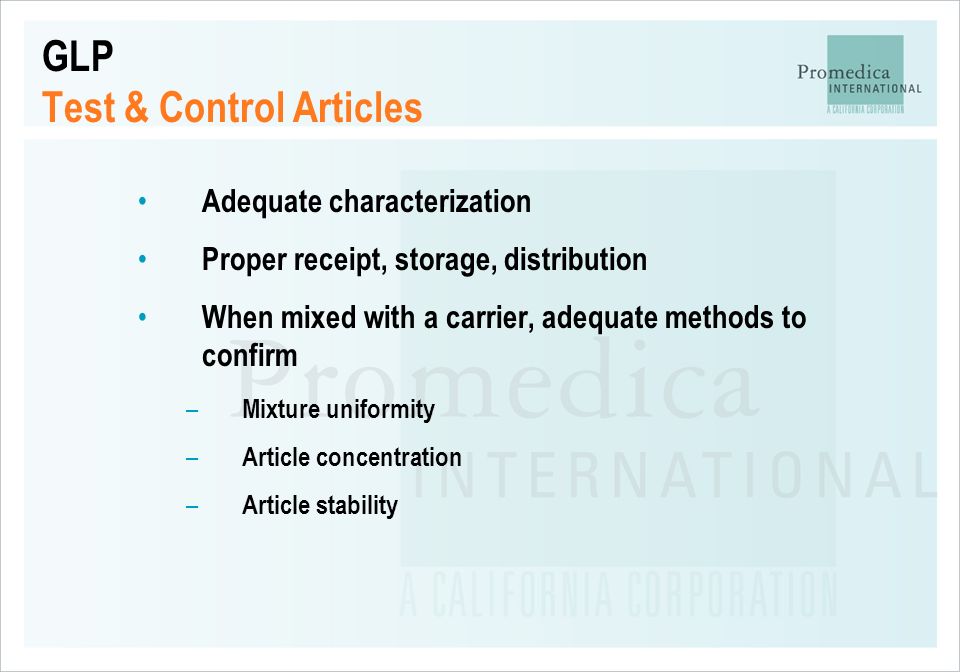 GLP
Test & Control Articles

Promedica
INTERNATIONAL
A CALIFORNIA CORPORATION

• Adequate characterization
• Proper receipt, storage, distribution
• When mixed with a carrier, adequate methods to confirm
– Mixture uniformity
– Article concentration
– Article stability

Promedica
INTERNATIONAL
A CALIFORNIA CORPORATION